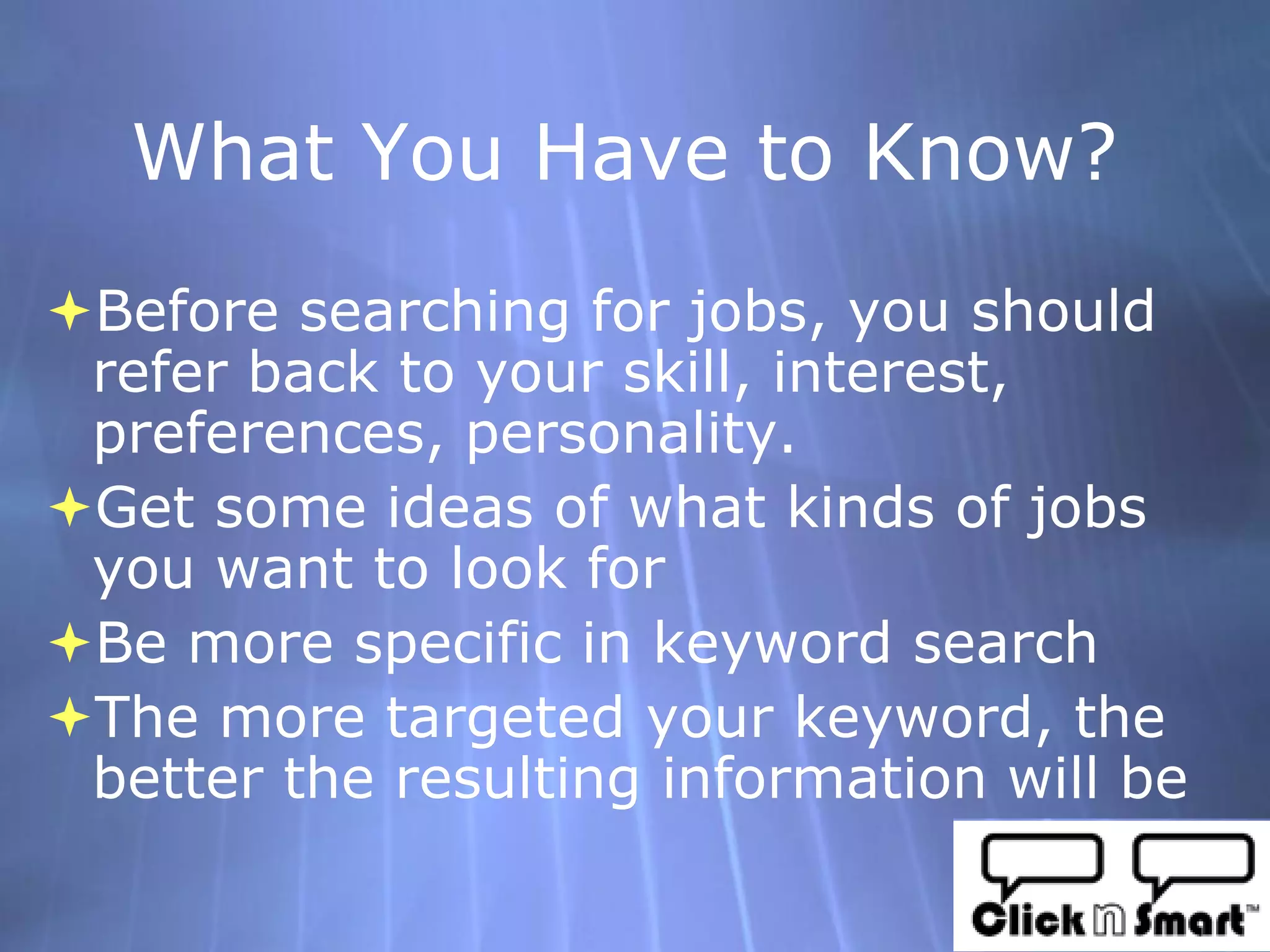 What You Have to Know?

Before searching for jobs, you should refer back to your skill, interest, preferences, personality.

Get some ideas of what kinds of jobs you want to look for

Be more specific in keyword search

The more targeted your keyword, the better the resulting information will be

Click n Smart™